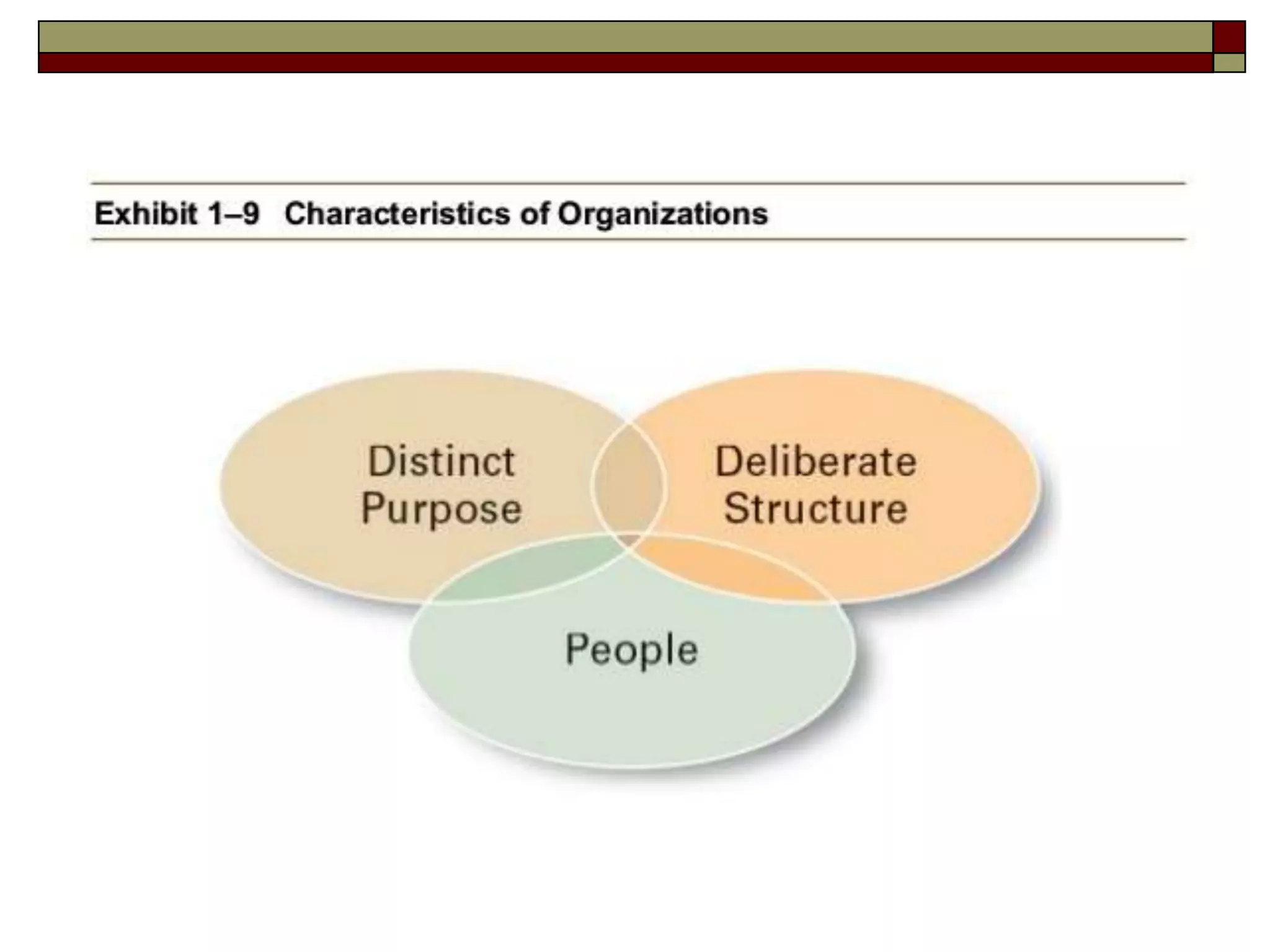 Exhibit 1–9 Characteristics of Organizations

Distinct Purpose

Deliberate Structure

People